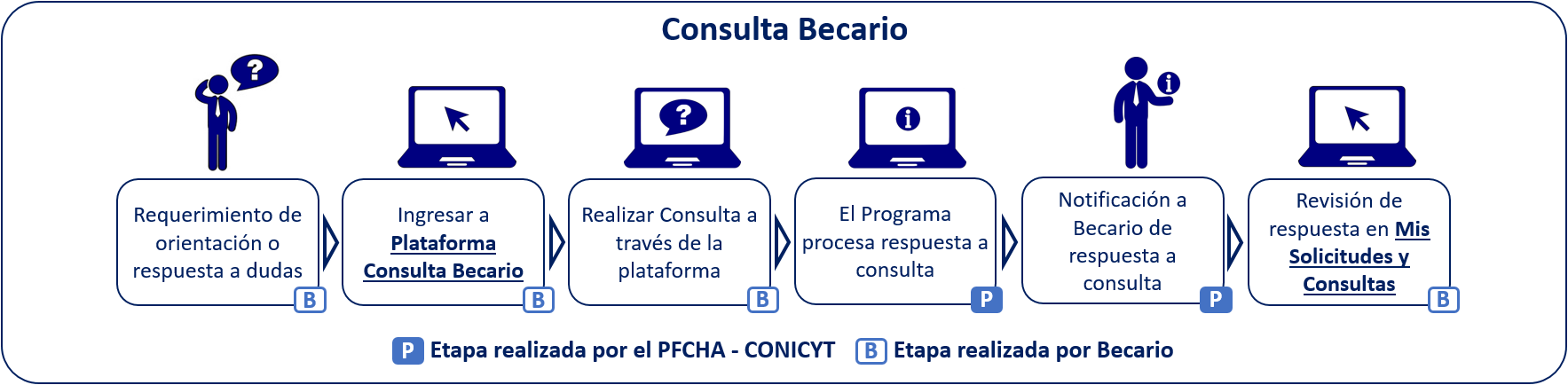 Consulta Becario

Requerimiento de orientación o respuesta a dudas B

Ingresar a Plataforma Consulta Becario B

Realizar Consulta a través de la plataforma B

El Programa procesa respuesta a consulta P

Notificación a Becario de respuesta a consulta P

Revisión de respuesta en Mis Solicitudes y Consultas B

P Etapa realizada por el PFCHA - CONICYT B Etapa realizada por Becario